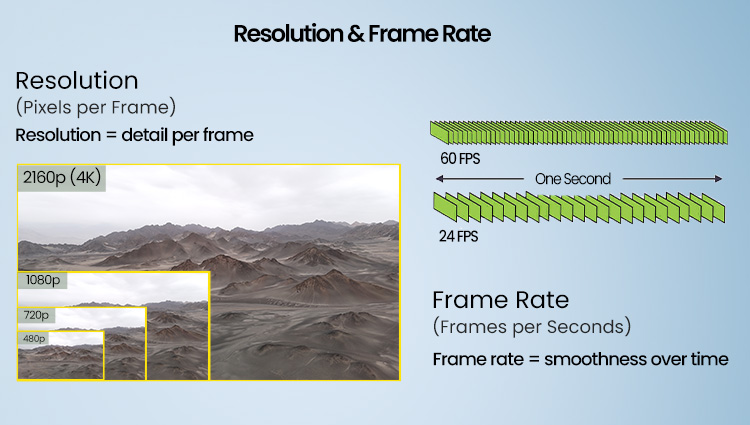 Resolution & Frame Rate

Resolution
(Pixels per Frame)
Resolution = detail per frame

2160p (4K)

1080p

720p

480p

60 FPS

One Second

24 FPS

Frame Rate
(Frames per Seconds)
Frame rate = smoothness over time